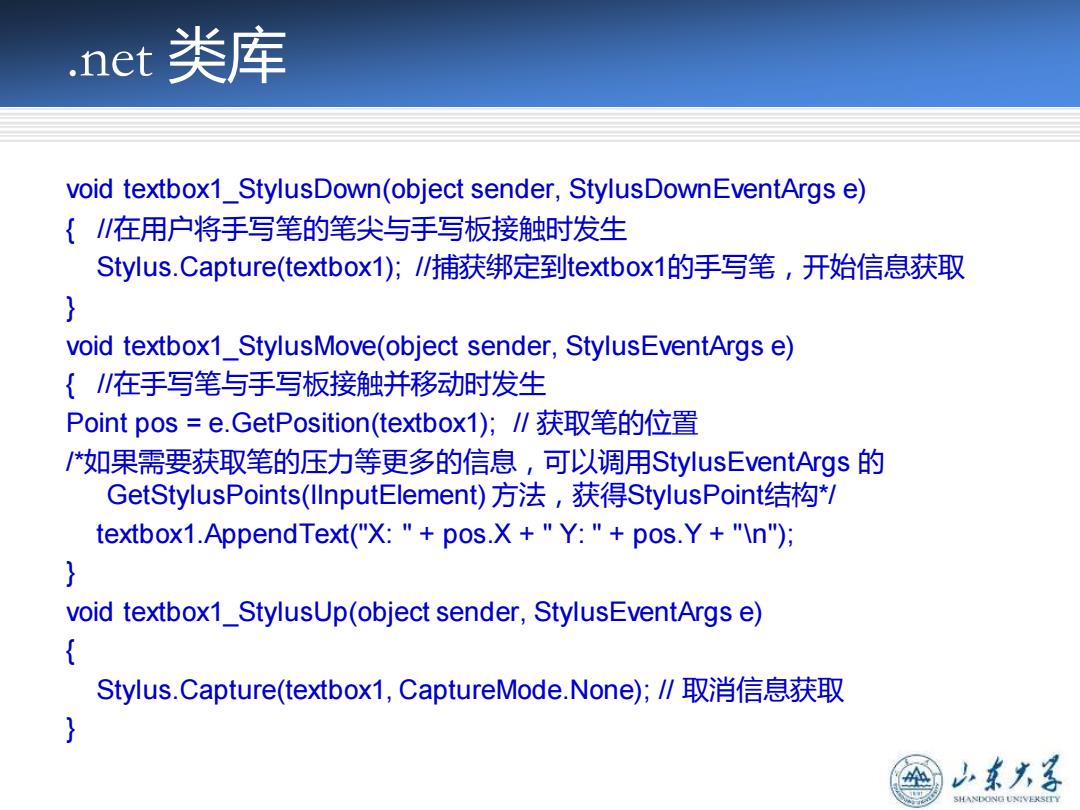 .net 类库

void textbox1_StylusDown(object sender, StylusDownEventArgs e)
{ //在用户将手写笔的笔尖与手写板接触时发生
Stylus.Capture(textbox1); //捕获绑定到textbox1的手写笔，开始信息获取
}
void textbox1_StylusMove(object sender, StylusEventArgs e)
{ //在手写笔与手写板接触并移动时发生
Point pos = e.GetPosition(textbox1); // 获取笔的位置
/*如果需要获取笔的压力等更多的信息，可以调用StylusEventArgs 的 GetStylusPoints(IInputElement) 方法，获得StylusPoint结构*/
textbox1.AppendText("X: " + pos.X + " Y: " + pos.Y + "\n");
}
void textbox1_StylusUp(object sender, StylusEventArgs e)
{
Stylus.Capture(textbox1, CaptureMode.None); // 取消信息获取
}

山东大学
SHANDONG UNIVERSITY